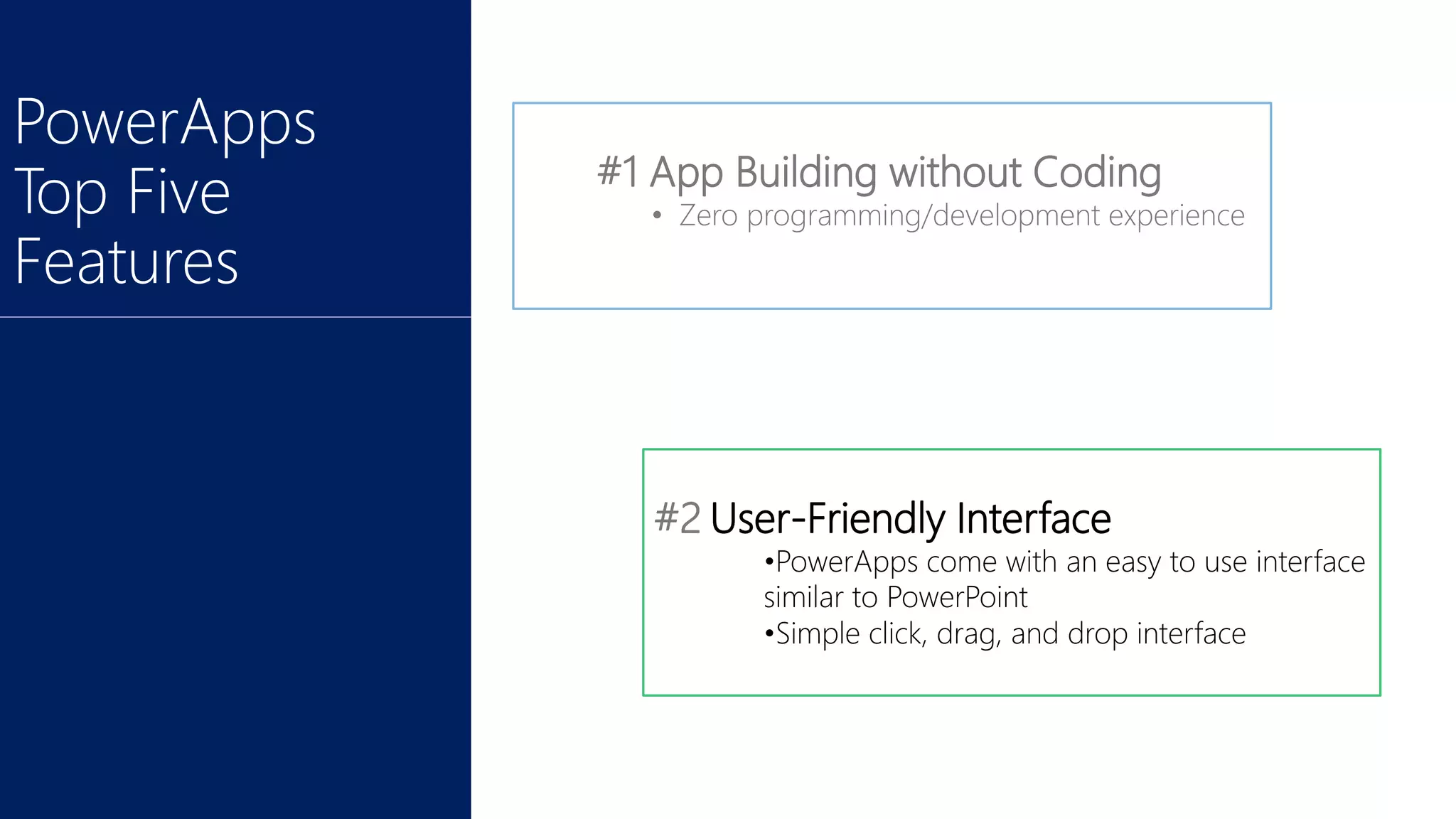 PowerApps Top Five Features

#1 App Building without Coding

• Zero programming/development experience

#2 User-Friendly Interface

•PowerApps come with an easy to use interface similar to PowerPoint

•Simple click, drag, and drop interface